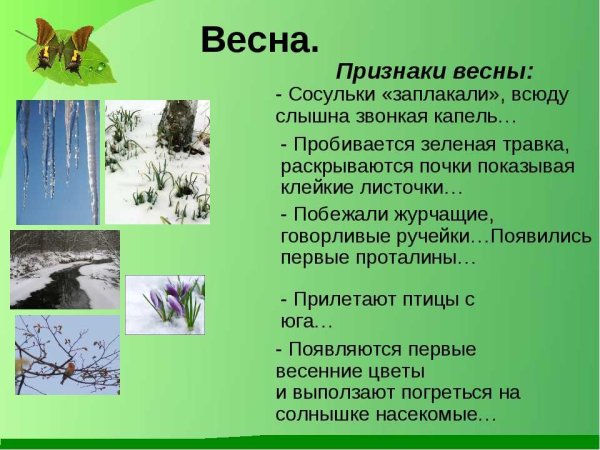 Весна.

Признаки весны:

- Сосульки «заплакали», всюду слышна звонкая капель…

- Пробивается зеленая травка, раскрываются почки показывая клейкие листочки…

- Побежали журчащие, говорливые ручейки…Появились первые проталины…

- Прилетают птицы с юга…

- Появляются первые весенние цветы
и выползают погреться на солнышке насекомые…